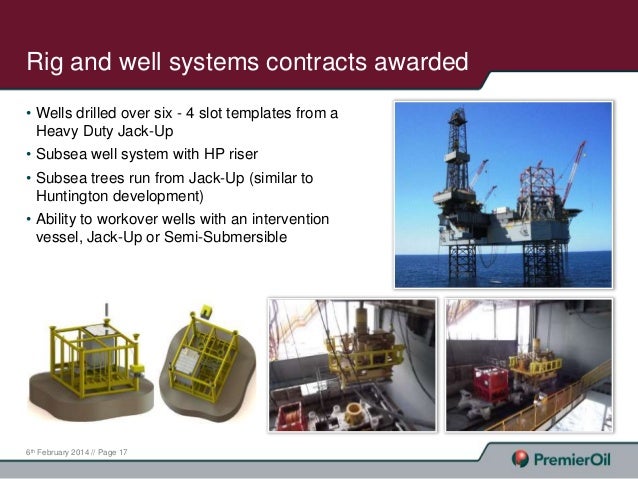 Rig and well systems contracts awarded

• Wells drilled over six - 4 slot templates from a Heavy Duty Jack-Up
• Subsea well system with HP riser
• Subsea trees run from Jack-Up (similar to Huntington development)
• Ability to workover wells with an intervention vessel, Jack-Up or Semi-Submersible

6th February 2014 // Page 17

PremierOil